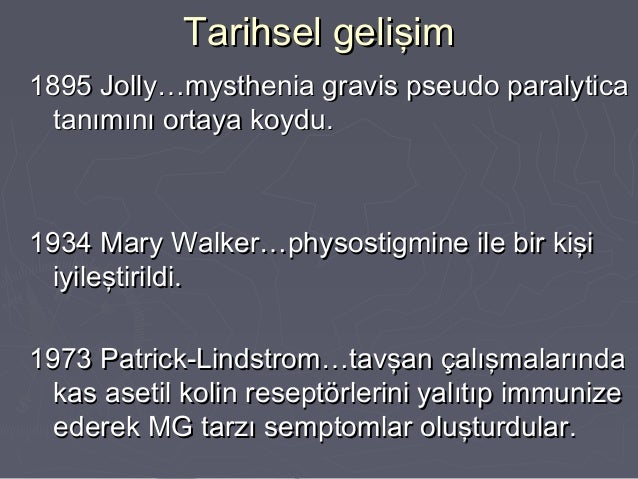 Tarihsel gelişim

1895 Jolly…mysthenia gravis pseudo paralytica tanımını ortaya koydu.

1934 Mary Walker…physostigmine ile bir kişi iyileştirildi.

1973 Patrick-Lindstrom…tavşan çalışmalarında kas asetil kolin reseptörlerini yalıtıp immunize ederek MG tarzı semptomlar oluşturdular.